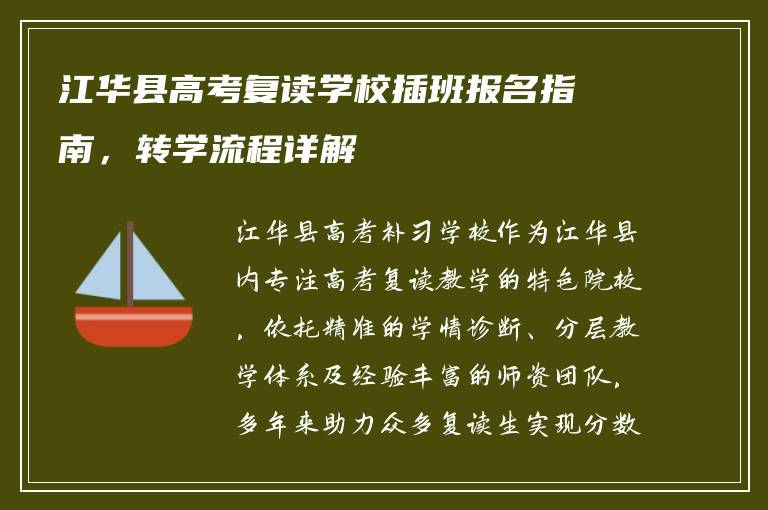 江华县高考复读学校插班报名指南，转学流程详解

江华县高考补习学校作为江华县内专注高考复读教学的特色院校，依托精准的学情诊断、分层教学体系及经验丰富的师资团队，多年来助力众多复读生实现分数